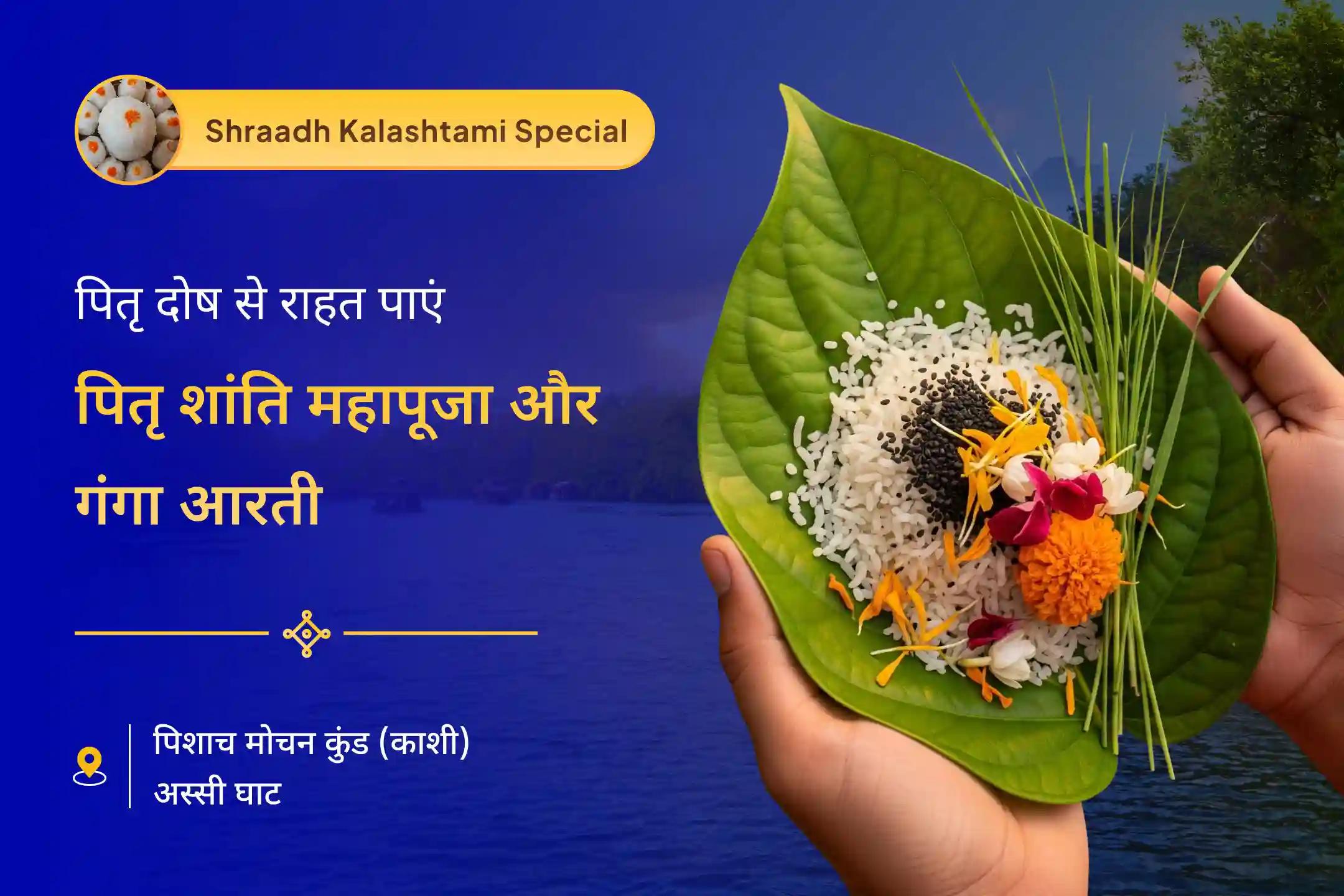 Shraadh Kalashtami Special

पितृ दोष से राहत पाएं

पितृ शांति महापूजा और गंगा आरती

पिशाच मोचन कुंड (काशी)
अस्सी घाट